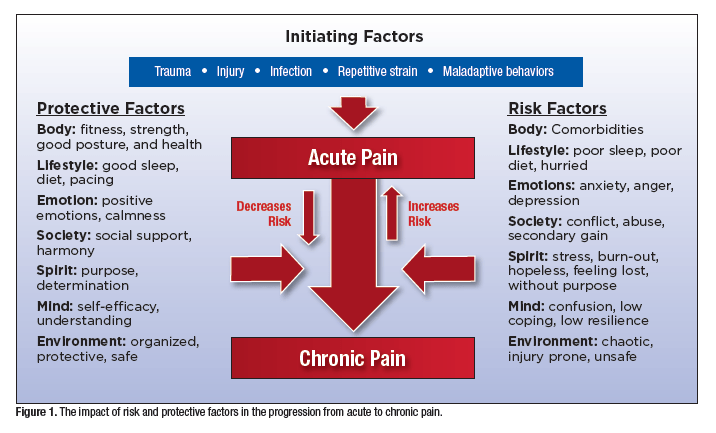 Initiating Factors

Trauma • Injury • Infection • Repetitive strain • Maladaptive behaviors

Protective Factors

Body: fitness, strength, good posture, and health

Lifestyle: good sleep, diet, pacing

Emotion: positive emotions, calmness

Society: social support, harmony

Spirit: purpose, determination

Mind: self-efficacy, understanding

Environment: organized, protective, safe

Acute Pain

Decreases Risk

Increases Risk

Chronic Pain

Risk Factors

Body: Comorbidities

Lifestyle: poor sleep, poor diet, hurried

Emotions: anxiety, anger, depression

Society: conflict, abuse, secondary gain

Spirit: stress, burn-out, hopeless, feeling lost, without purpose

Mind: confusion, low coping, low resilience

Environment: chaotic, injury prone, unsafe

Figure 1. The impact of risk and protective factors in the progression from acute to chronic pain.